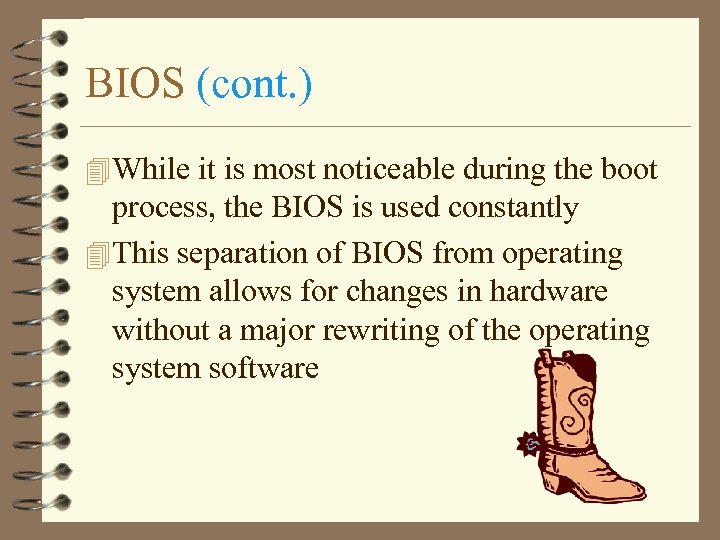 BIOS (cont.)

While it is most noticeable during the boot process, the BIOS is used constantly

This separation of BIOS from operating system allows for changes in hardware without a major rewriting of the operating system software